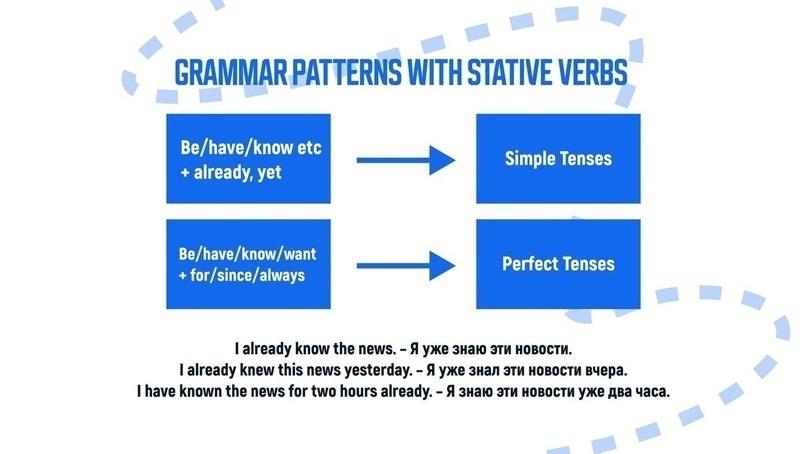 GRAMMAR PATTERNS WITH STATIVE VERBS

Be/have/know etc + already, yet

Simple Tenses

Be/have/know/want + for/since/always

Perfect Tenses

I already know the news. – Я уже знаю эти новости.
I already knew this news yesterday. – Я уже знал эти новости вчера.
I have known the news for two hours already. – Я знаю эти новости уже два часа.